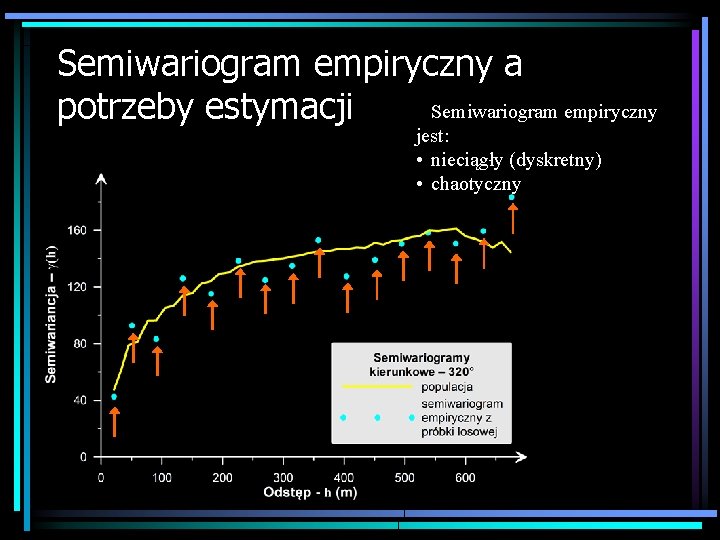 Semiwariogram empiryczny a potrzeby estymacji

Semiwariogram empiryczny jest:
• nieciągły (dyskretny)
• chaotyczny

Semiwariancja – $\gamma$(h)

160
120
80
40
0

0 100 200 300 400 500 600

Odstęp - h (m)

Semiwariogramy kierunkowe – 320°
populacja
semiwariogram empiryczny z próbki losowej